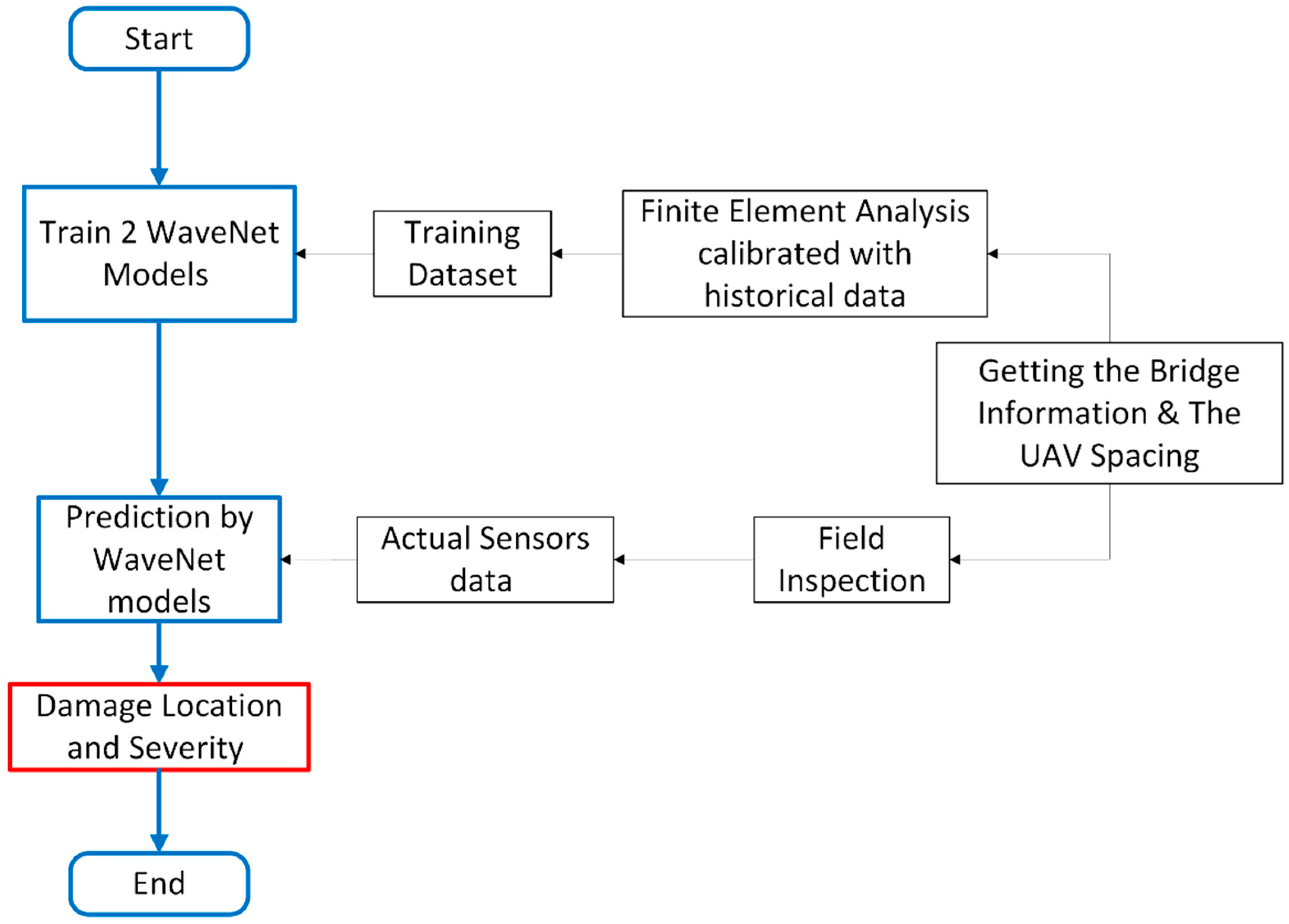 Start

Train 2 WaveNet Models

Training Dataset

Finite Element Analysis calibrated with historical data

Getting the Bridge Information & The UAV Spacing

Prediction by WaveNet models

Actual Sensors data

Field Inspection

Damage Location and Severity

End